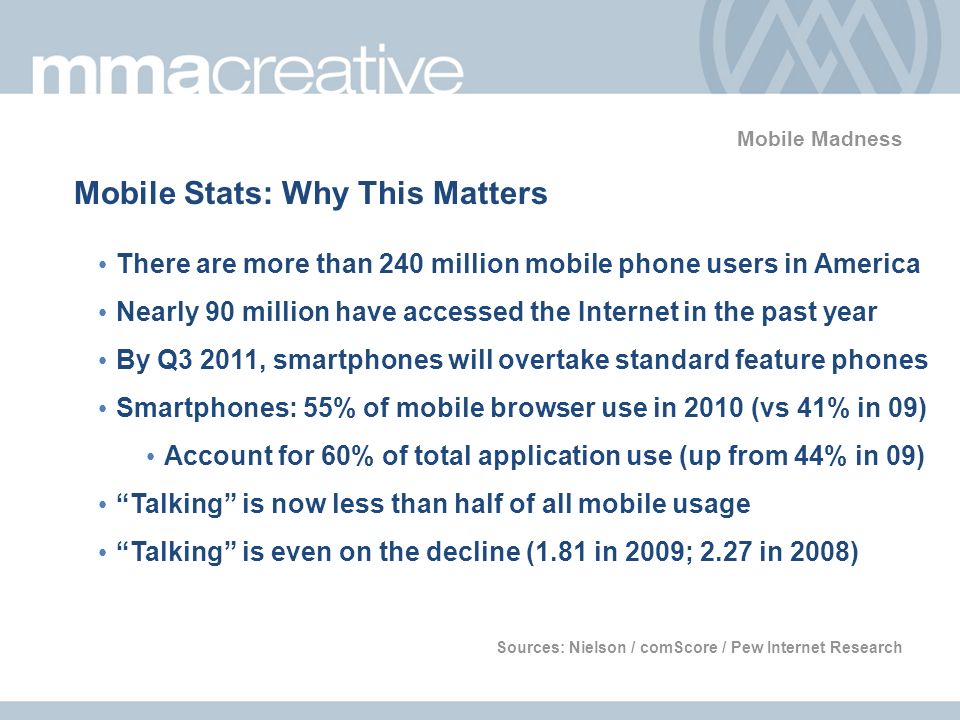 mmacreative

Mobile Madness

Mobile Stats: Why This Matters

• There are more than 240 million mobile phone users in America
• Nearly 90 million have accessed the Internet in the past year
• By Q3 2011, smartphones will overtake standard feature phones
• Smartphones: 55% of mobile browser use in 2010 (vs 41% in 09)
  • Account for 60% of total application use (up from 44% in 09)
• “Talking” is now less than half of all mobile usage
• “Talking” is even on the decline (1.81 in 2009; 2.27 in 2008)

Sources: Nielson / comScore / Pew Internet Research